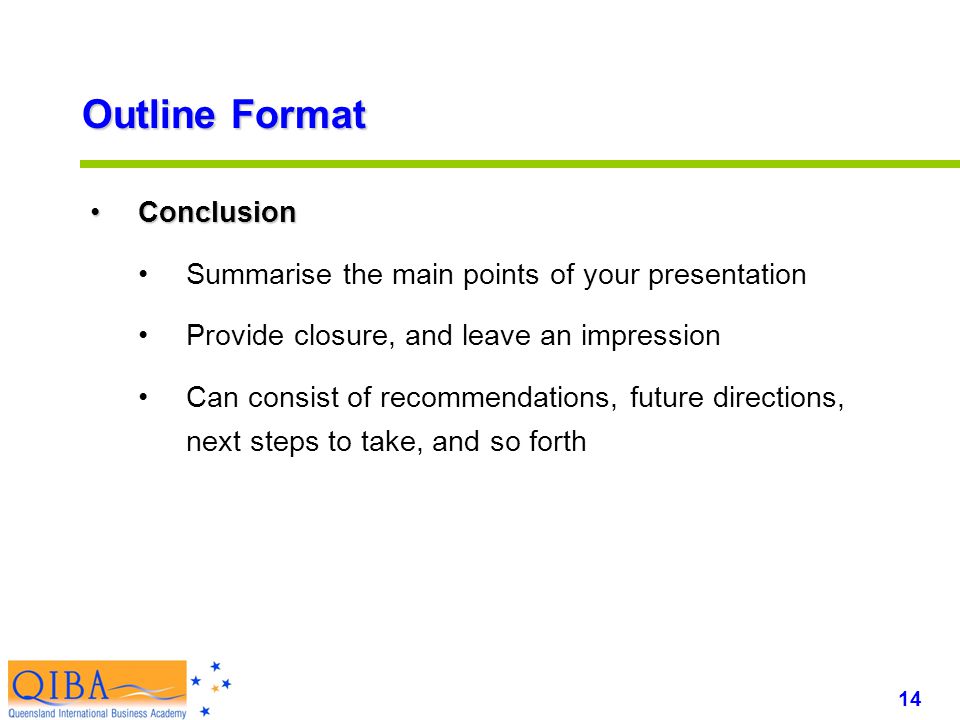 Outline Format

• Conclusion

• Summarise the main points of your presentation

• Provide closure, and leave an impression

• Can consist of recommendations, future directions, next steps to take, and so forth

QIBA
Queensland International Business Academy

14